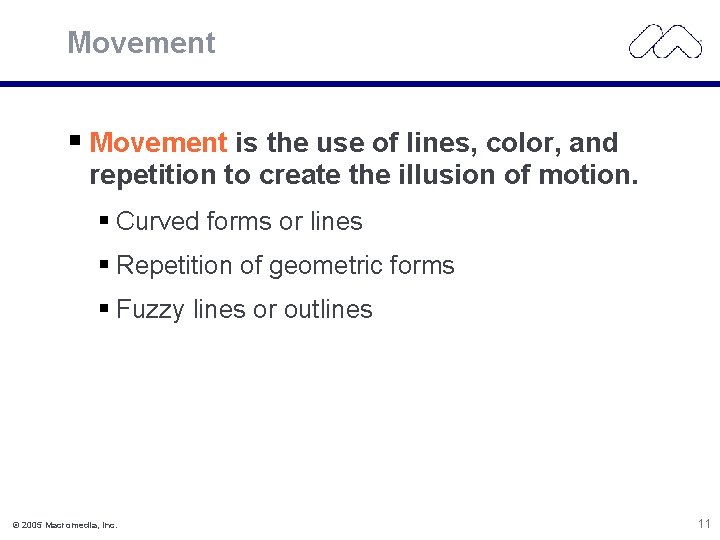 Movement

▪ Movement is the use of lines, color, and repetition to create the illusion of motion.

▪ Curved forms or lines

▪ Repetition of geometric forms

▪ Fuzzy lines or outlines

© 2005 Macromedia, Inc.

11